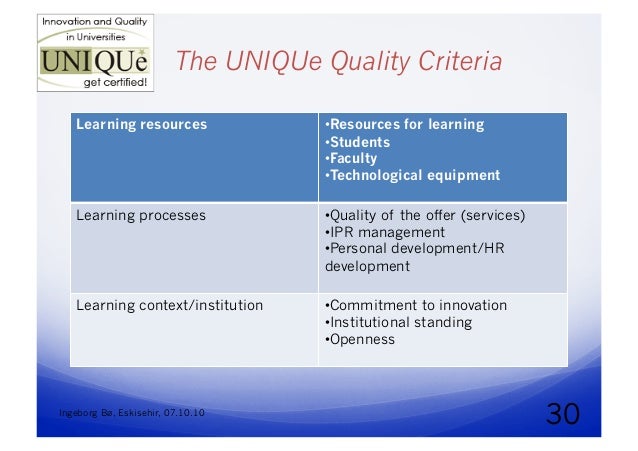 Innovation and Quality in Universities
UNIQUe
get certified!

The UNIQUe Quality Criteria

| Learning resources | •Resources for learning •Students •Faculty •Technological equipment |
|---|---|
| Learning processes | •Quality of the offer (services) •IPR management •Personal development/HR development |
| Learning context/institution | •Commitment to innovation •Institutional standing •Openness |

Ingeborg Bø, Eskisehir, 07.10.10

30